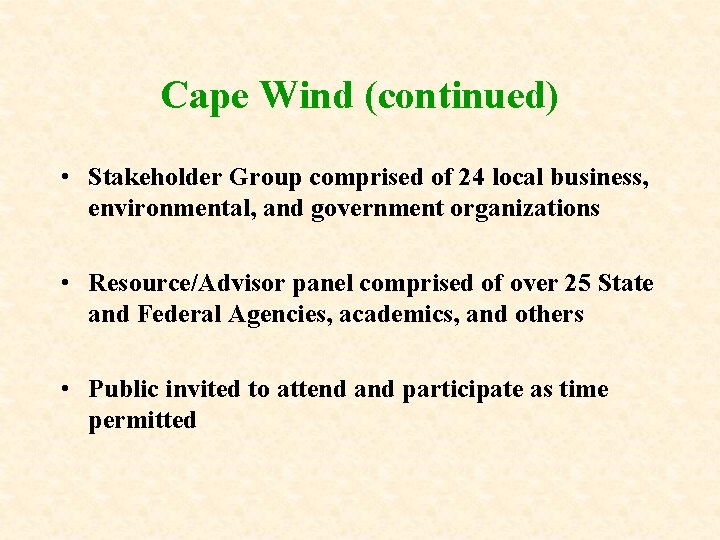 Cape Wind (continued)

• Stakeholder Group comprised of 24 local business, environmental, and government organizations

• Resource/Advisor panel comprised of over 25 State and Federal Agencies, academics, and others

• Public invited to attend and participate as time permitted